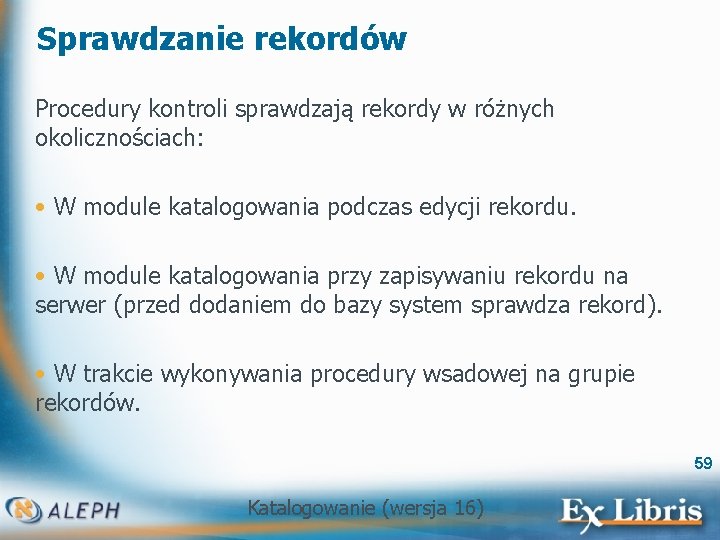 Sprawdzanie rekordów

Procedury kontroli sprawdzają rekordy w różnych okolicznościach:

• W module katalogowania podczas edycji rekordu.

• W module katalogowania przy zapisywaniu rekordu na serwer (przed dodaniem do bazy system sprawdza rekord).

• W trakcie wykonywania procedury wsadowej na grupie rekordów.

59

ALEPH

Katalogowanie (wersja 16)

Ex Libris